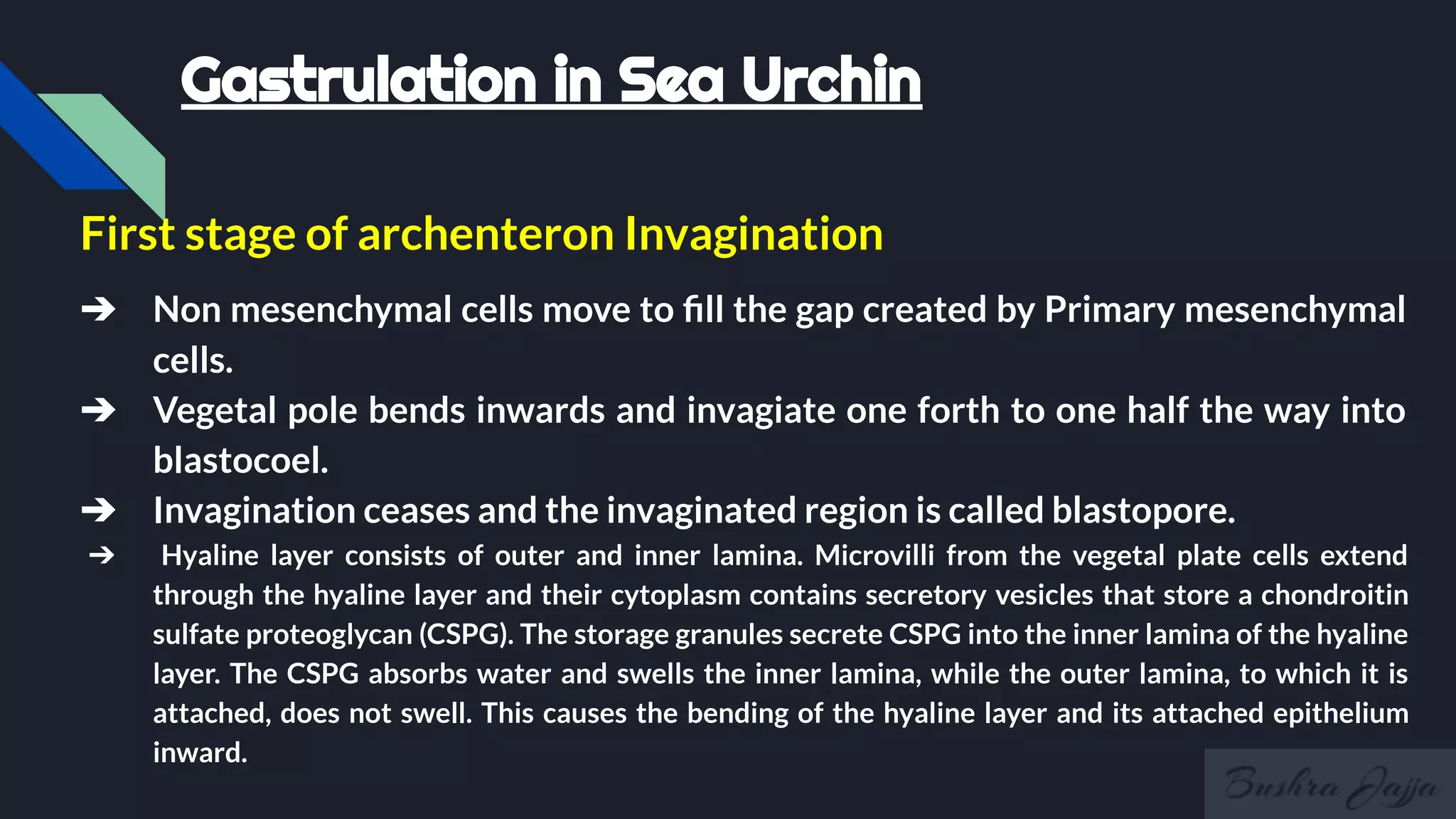 Gastrulation in Sea Urchin

First stage of archenteron Invagination

➔ Non mesenchymal cells move to fill the gap created by Primary mesenchymal cells.

➔ Vegetal pole bends inwards and invagiate one forth to one half the way into blastocoel.

➔ Invagination ceases and the invaginated region is called blastopore.

➔ Hyaline layer consists of outer and inner lamina. Microvilli from the vegetal plate cells extend through the hyaline layer and their cytoplasm contains secretory vesicles that store a chondroitin sulfate proteoglycan (CSPG). The storage granules secrete CSPG into the inner lamina of the hyaline layer. The CSPG absorbs water and swells the inner lamina, while the outer lamina, to which it is attached, does not swell. This causes the bending of the hyaline layer and its attached epithelium inward.

Bushra Jajja